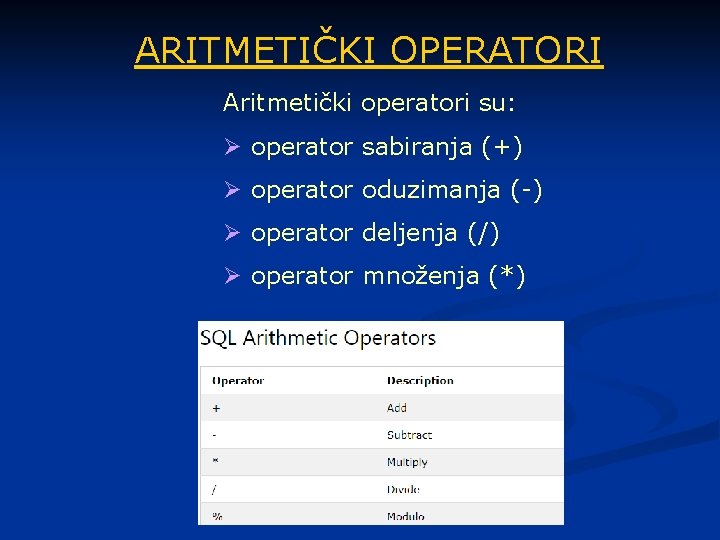 ARITMETIČKI OPERATORI

Aritmetički operatori su:

➢ operator sabiranja (+)

➢ operator oduzimanja (-)

➢ operator deljenja (/)

➢ operator množenja (*)

SQL Arithmetic Operators

| Operator | Description |
|---|---|
| + | Add |
| - | Subtract |
| * | Multiply |
| / | Divide |
| % | Modulo |